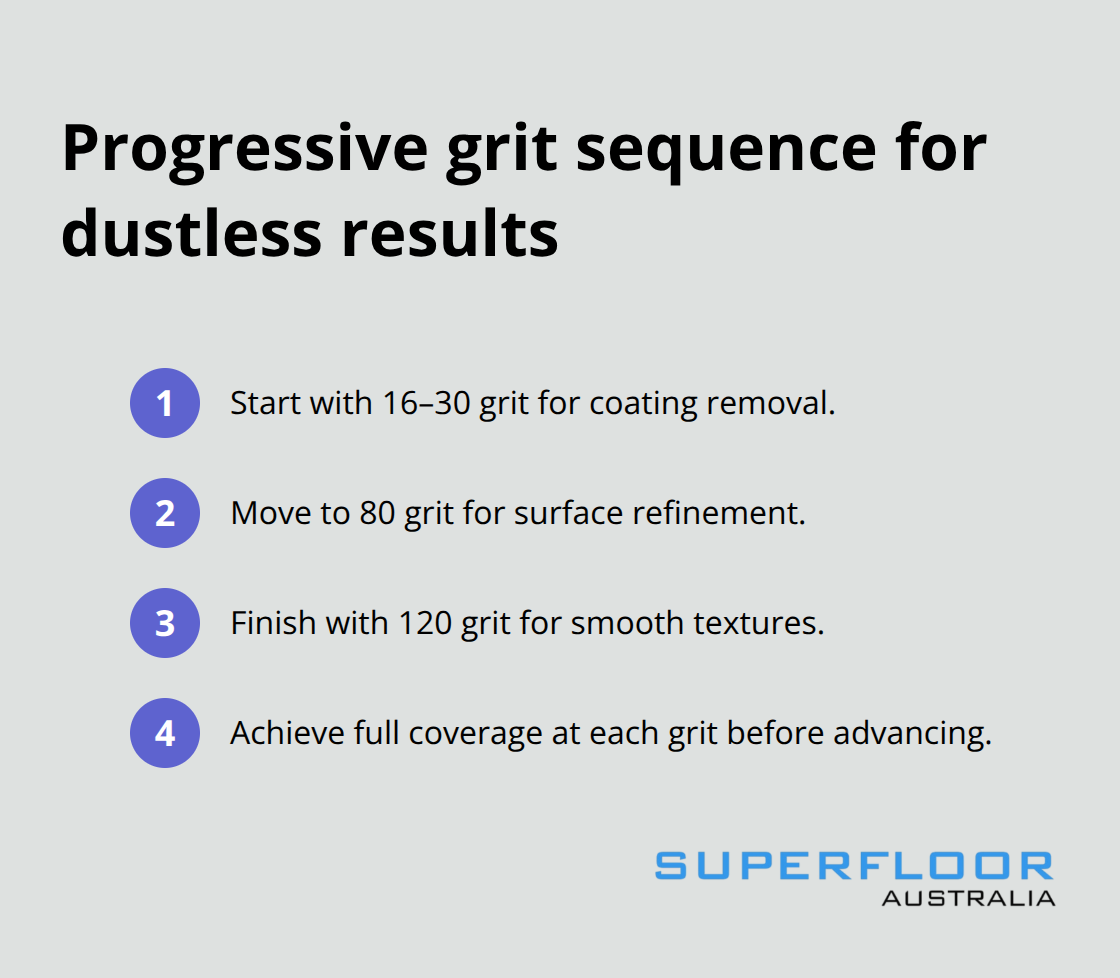 Progressive grit sequence for dustless results

1 Start with 16–30 grit for coating removal.

2 Move to 80 grit for surface refinement.

3 Finish with 120 grit for smooth textures.

4 Achieve full coverage at each grit before advancing.

SUPERFLOOR
AUSTRALIA